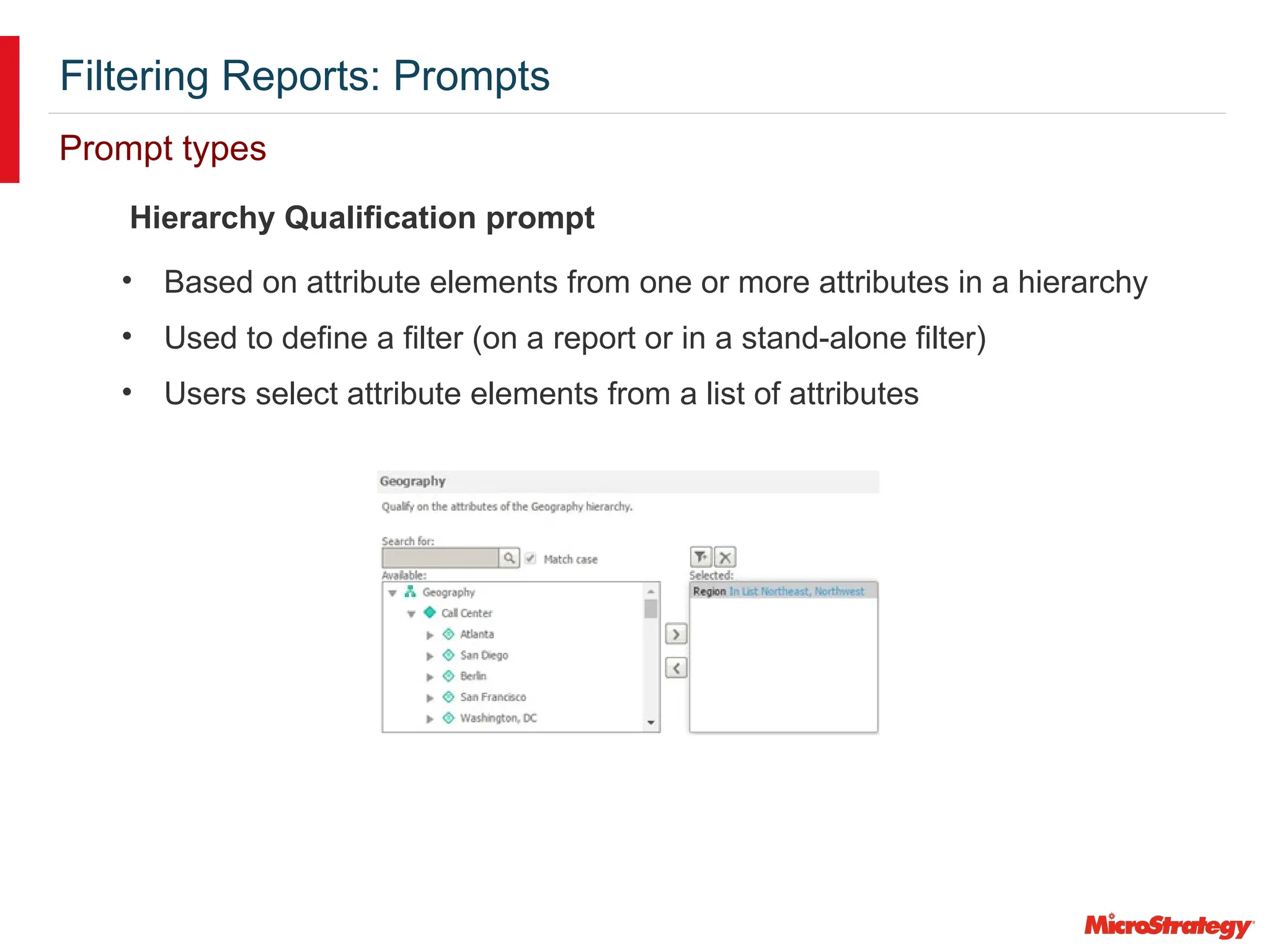 Filtering Reports: Prompts

Prompt types

Hierarchy Qualification prompt

• Based on attribute elements from one or more attributes in a hierarchy
• Used to define a filter (on a report or in a stand-alone filter)
• Users select attribute elements from a list of attributes

Geography

Qualify on the attributes of the Geography hierarchy.

Search for:

Match case

Available:

Geography
Call Center
Atlanta
San Diego
Berlin
San Francisco
Washington, DC

Selected:

Region In List Northeast, Northwest

MicroStrategy